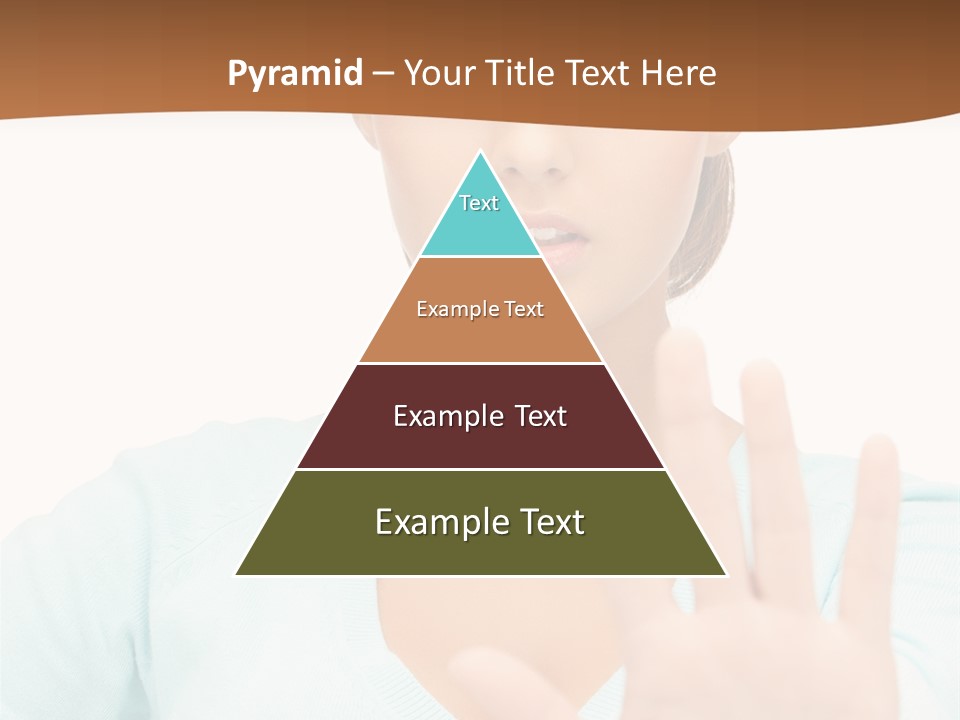 Pyramid – Your Title Text Here

Text

Example Text

Example Text

Example Text